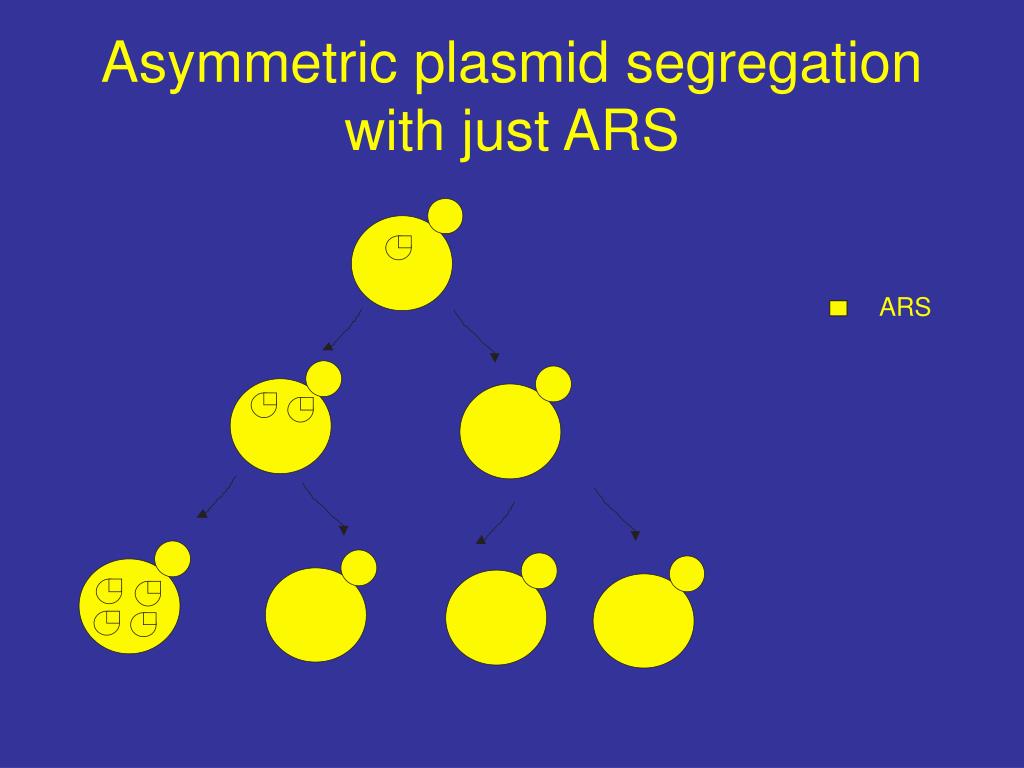 Asymmetric plasmid segregation with just ARS

ARS